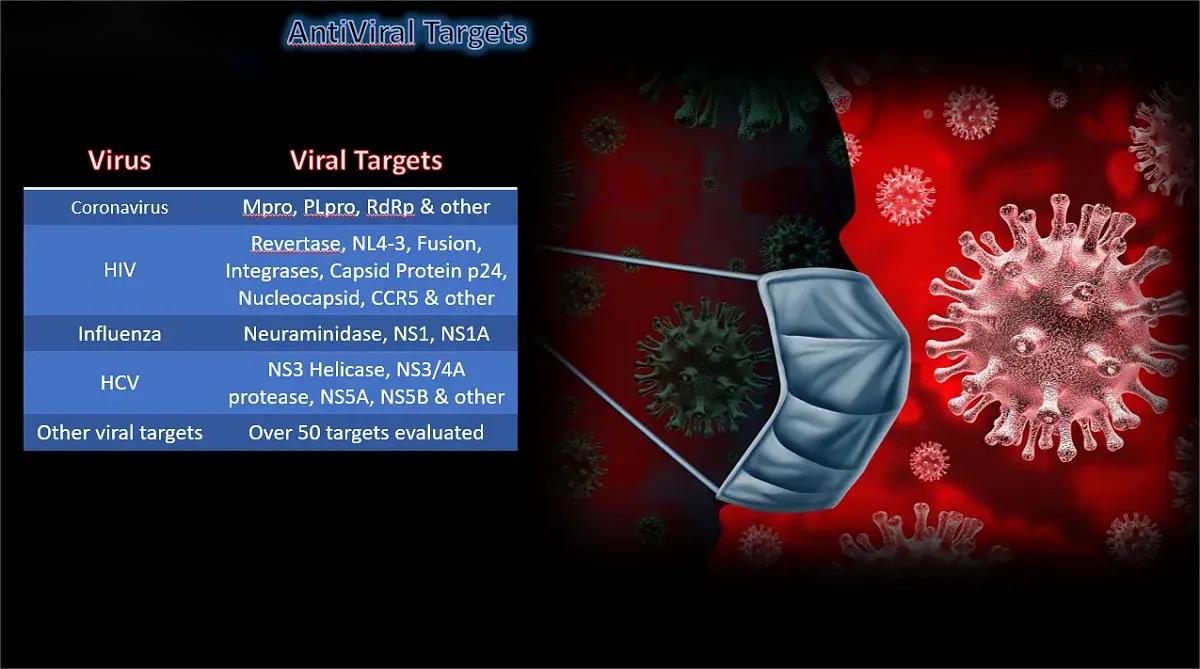 AntiViral Targets

| Virus | Viral Targets |
|---|---|
| Coronavirus | Mpro, PLpro, RdRp & other |
| HIV | Revertase, NL4-3, Fusion, Integrases, Capsid Protein p24, Nucleocapsid, CCR5 & other |
| Influenza | Neuraminidase, NS1, NS1A |
| HCV | NS3 Helicase, NS3/4A protease, NS5A, NS5B & other |
| Other viral targets | Over 50 targets evaluated |